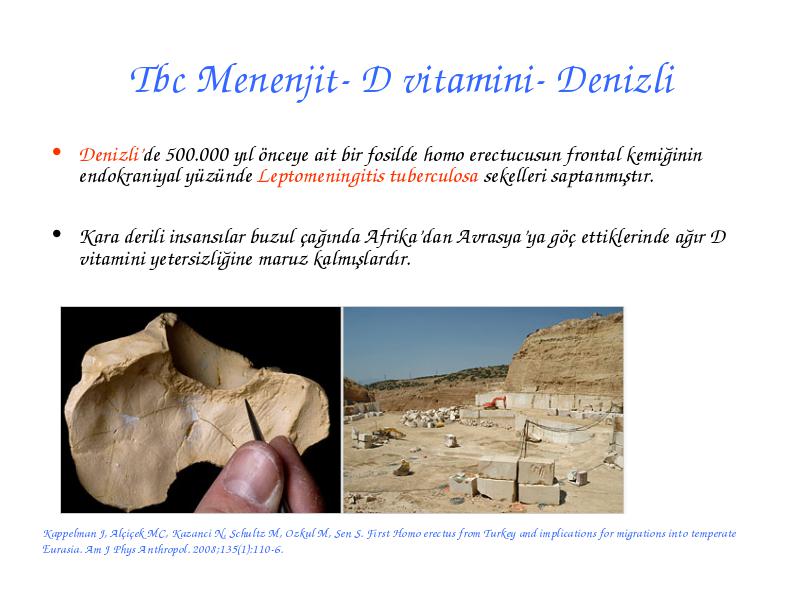 Tbc Menenjit- D vitamini- Denizli

• Denizli'de 500.000 yıl önceye ait bir fosilde homo erectucusun frontal kemiğinin endokraniyal yüzünde Leptomeningitis tuberculosa sekelleri saptanmıştır.

• Kara derili insansılar buzul çağında Afrika'dan Avrasya'ya göç ettiklerinde ağır D vitamini yetersizliğine maruz kalmışlardır.

Kappelman J, Alçiçek MC, Kazanci N, Schultz M, Ozkul M, Sen S. First Homo erectus from Turkey and implications for migrations into temperate Eurasia. Am J Phys Anthropol. 2008;135(1):110-6.